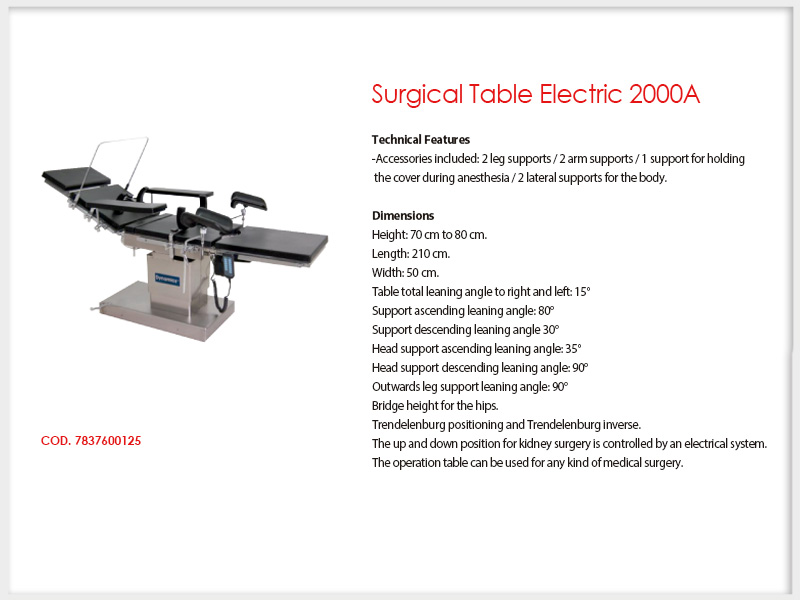 Surgical Table Electric 2000A

Technical Features
-Accessories included: 2 leg supports / 2 arm supports / 1 support for holding the cover during anesthesia / 2 lateral supports for the body.

Dimensions
Height: 70 cm to 80 cm.
Length: 210 cm.
Width: 50 cm.
Table total leaning angle to right and left: 15°
Support ascending leaning angle: 80°
Support descending leaning angle 30°
Head support ascending leaning angle: 35°
Head support descending leaning angle: 90°
Outwards leg support leaning angle: 90°
Bridge height for the hips.
Trendelenburg positioning and Trendelenburg inverse.
The up and down position for kidney surgery is controlled by an electrical system.
The operation table can be used for any kind of medical surgery.

COD. 7837600125